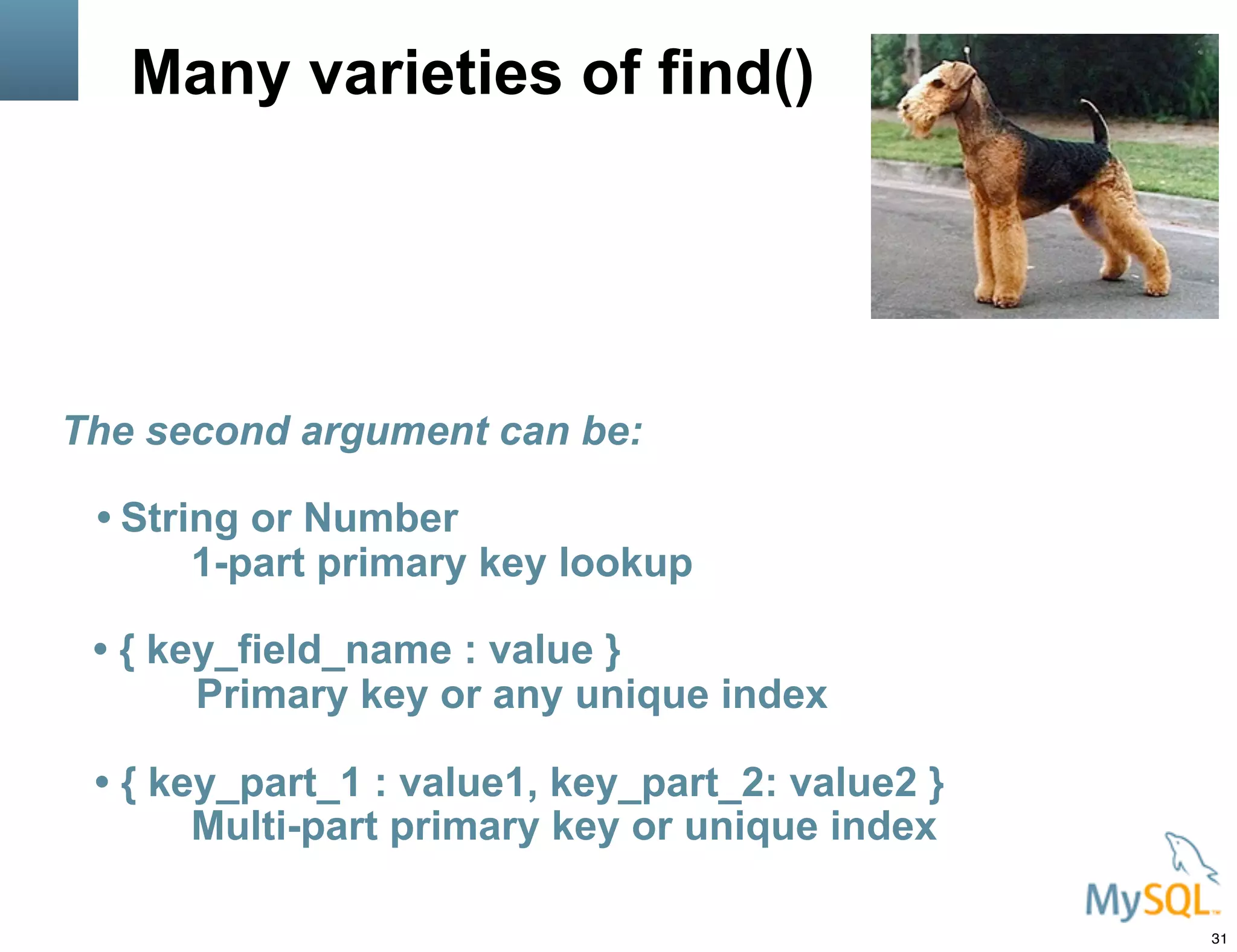 Many varieties of find()

The second argument can be:

• String or Number
1-part primary key lookup

• { key_field_name : value }
Primary key or any unique index

• { key_part_1 : value1, key_part_2: value2 }
Multi-part primary key or unique index

MySQL

31